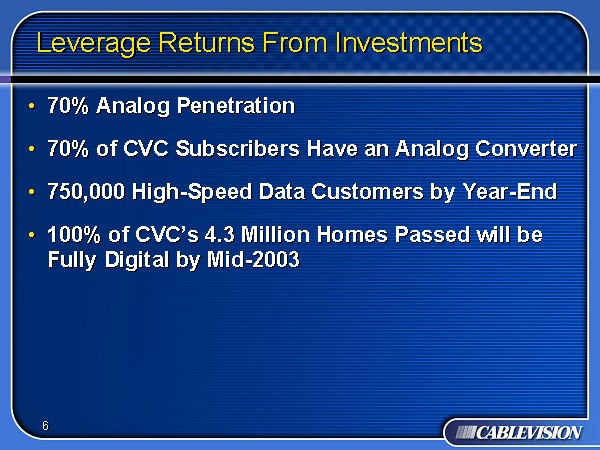 Leverage Returns From Investments

• 70% Analog Penetration

• 70% of CVC Subscribers Have an Analog Converter

• 750,000 High-Speed Data Customers by Year-End

• 100% of CVC's 4.3 Million Homes Passed will be Fully Digital by Mid-2003

6

CABLEVISION